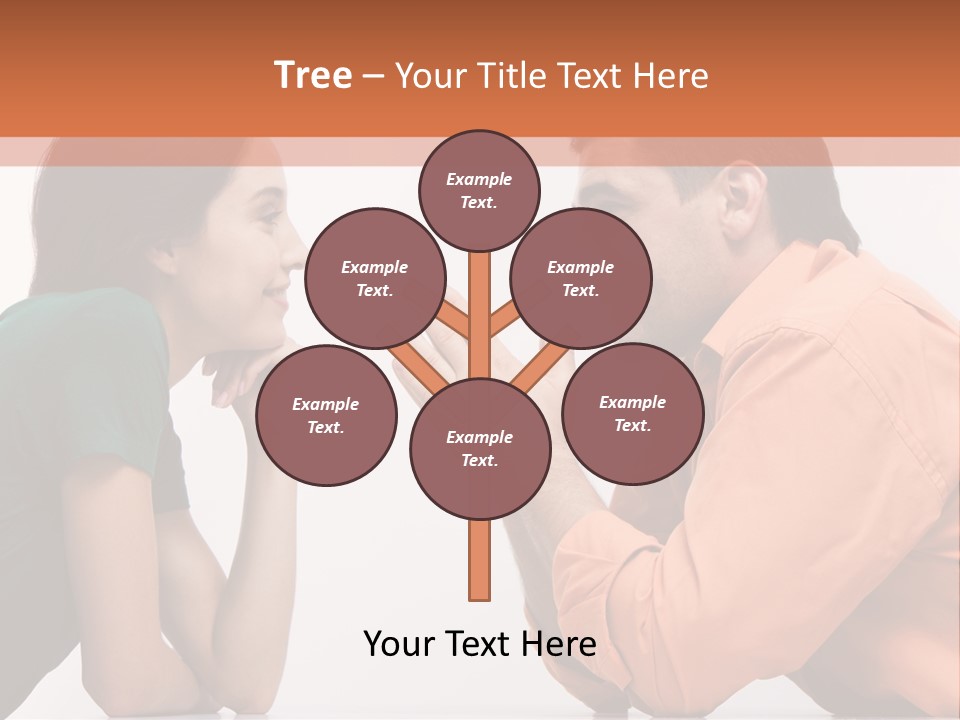 Tree – Your Title Text Here

Example Text.

Example Text.

Example Text.

Example Text.

Example Text.

Example Text.

Your Text Here